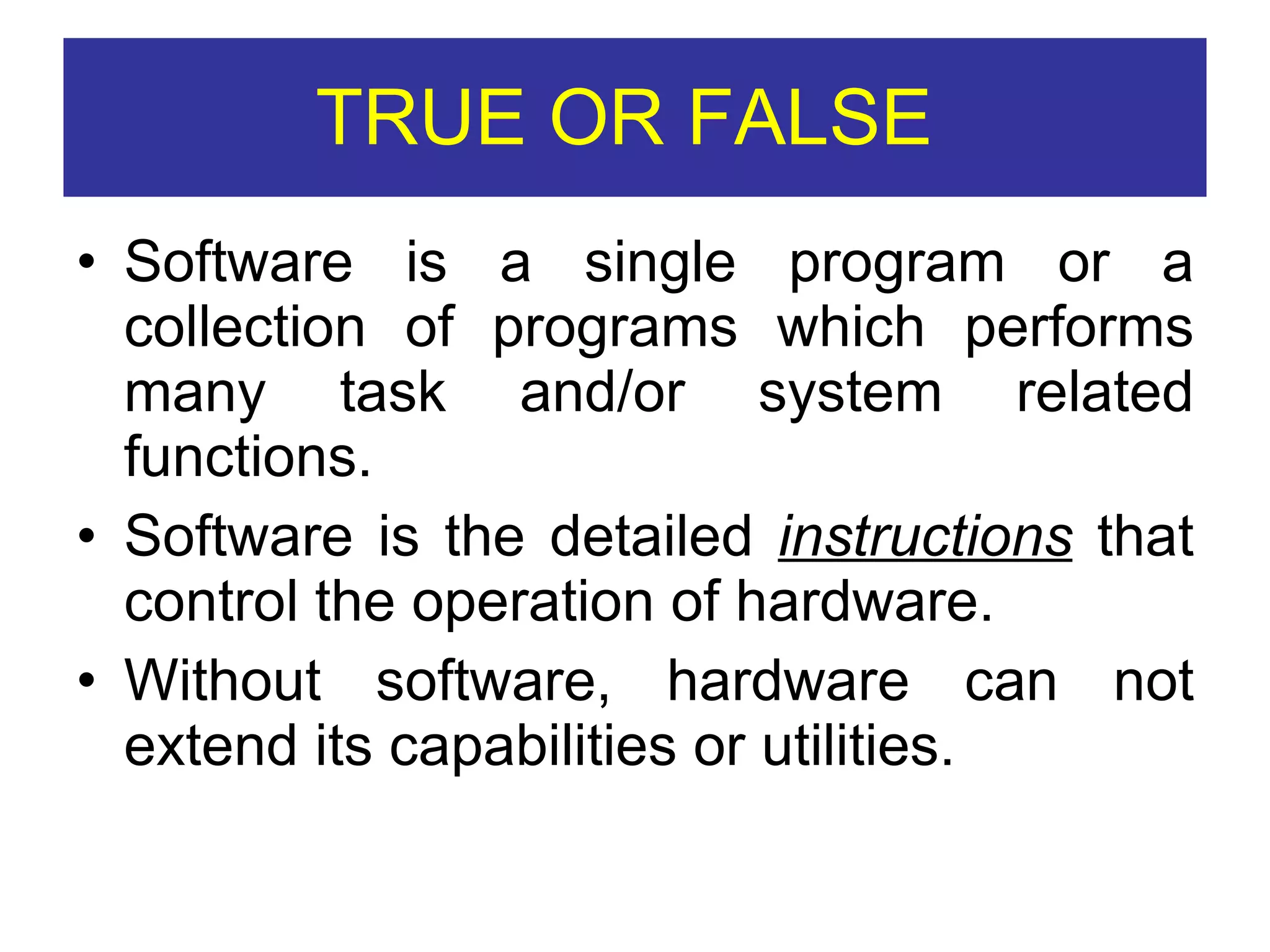 TRUE OR FALSE

• Software is a single program or a collection of programs which performs many task and/or system related functions.

• Software is the detailed instructions that control the operation of hardware.

• Without software, hardware can not extend its capabilities or utilities.